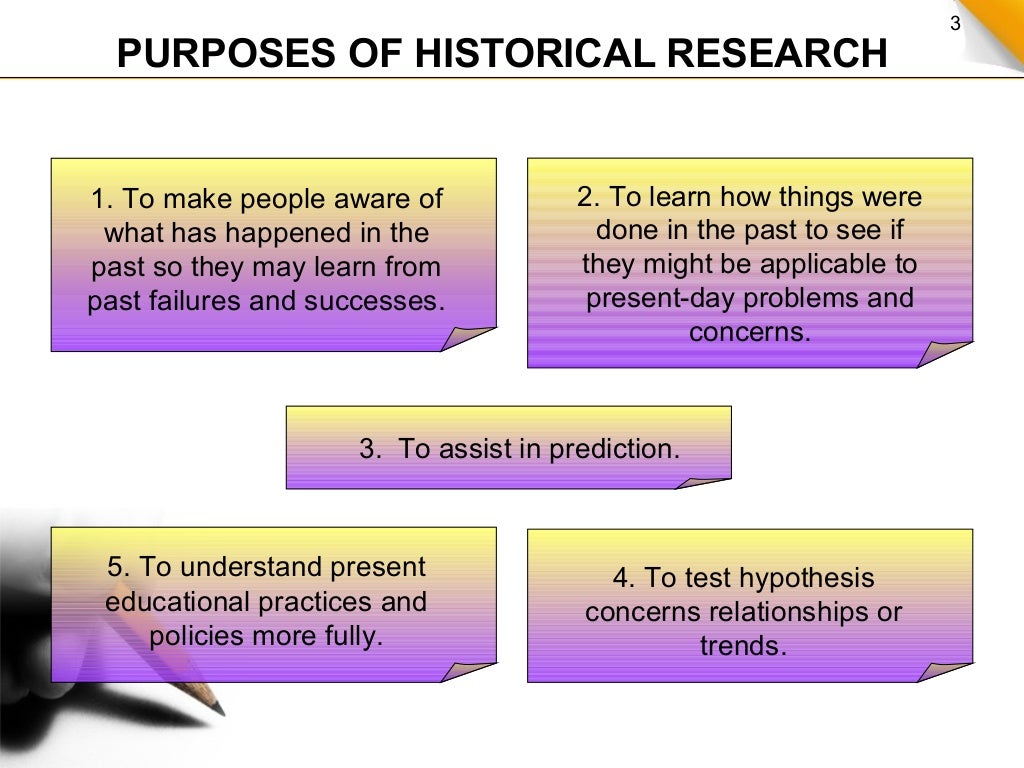 3

PURPOSES OF HISTORICAL RESEARCH

1. To make people aware of what has happened in the past so they may learn from past failures and successes.

2. To learn how things were done in the past to see if they might be applicable to present-day problems and concerns.

3. To assist in prediction.

5. To understand present educational practices and policies more fully.

4. To test hypothesis concerns relationships or trends.